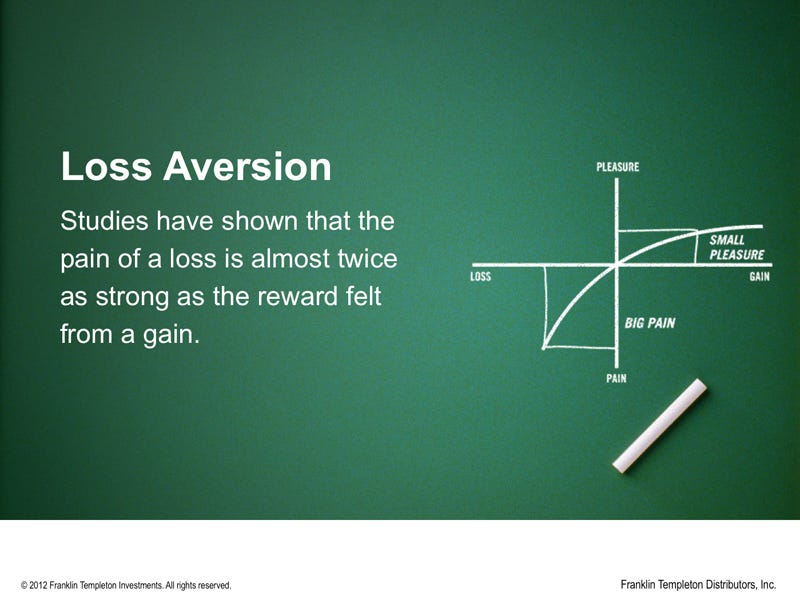 Loss Aversion

Studies have shown that the pain of a loss is almost twice as strong as the reward felt from a gain.

PLEASURE

SMALL PLEASURE

LOSS

GAIN

BIG PAIN

PAIN

© 2012 Franklin Templeton Investments. All rights reserved.

Franklin Templeton Distributors, Inc.